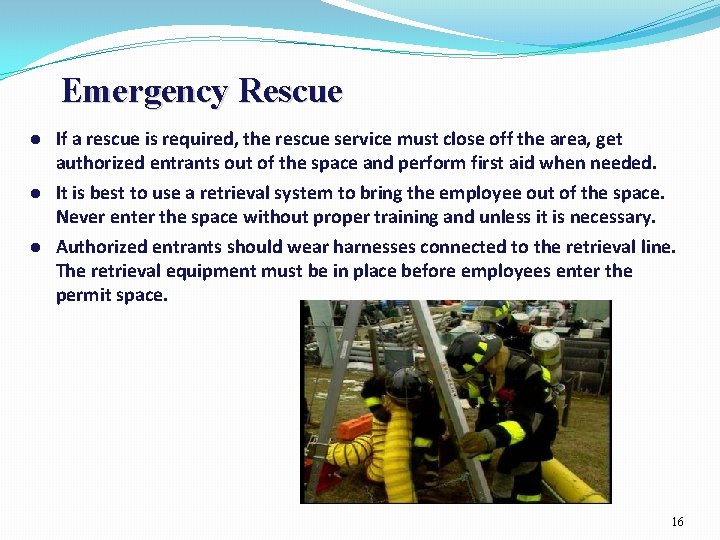 Emergency Rescue

● If a rescue is required, the rescue service must close off the area, get authorized entrants out of the space and perform first aid when needed.

● It is best to use a retrieval system to bring the employee out of the space. Never enter the space without proper training and unless it is necessary.

● Authorized entrants should wear harnesses connected to the retrieval line. The retrieval equipment must be in place before employees enter the permit space.

16